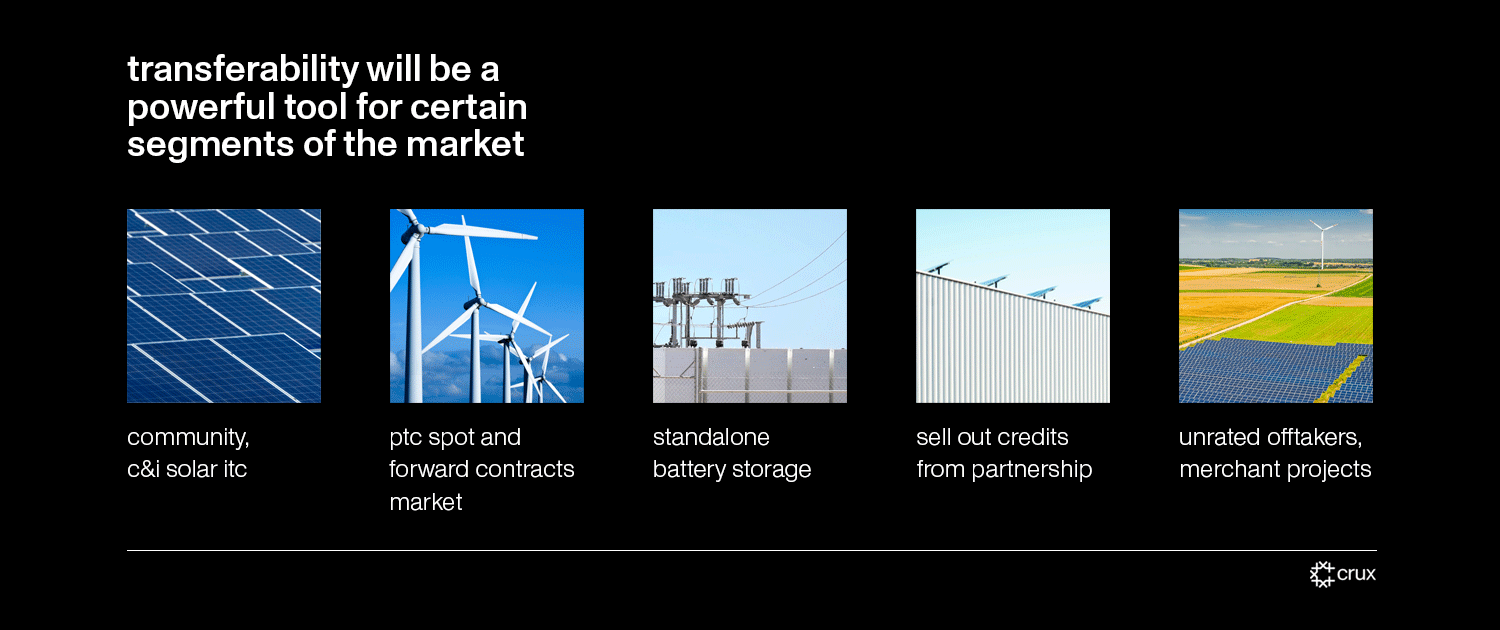 transferability will be a powerful tool for certain segments of the market

community, c&i solar itc

ptc spot and forward contracts market

standalone battery storage

sell out credits from partnership

unrated offtakers, merchant projects

crux